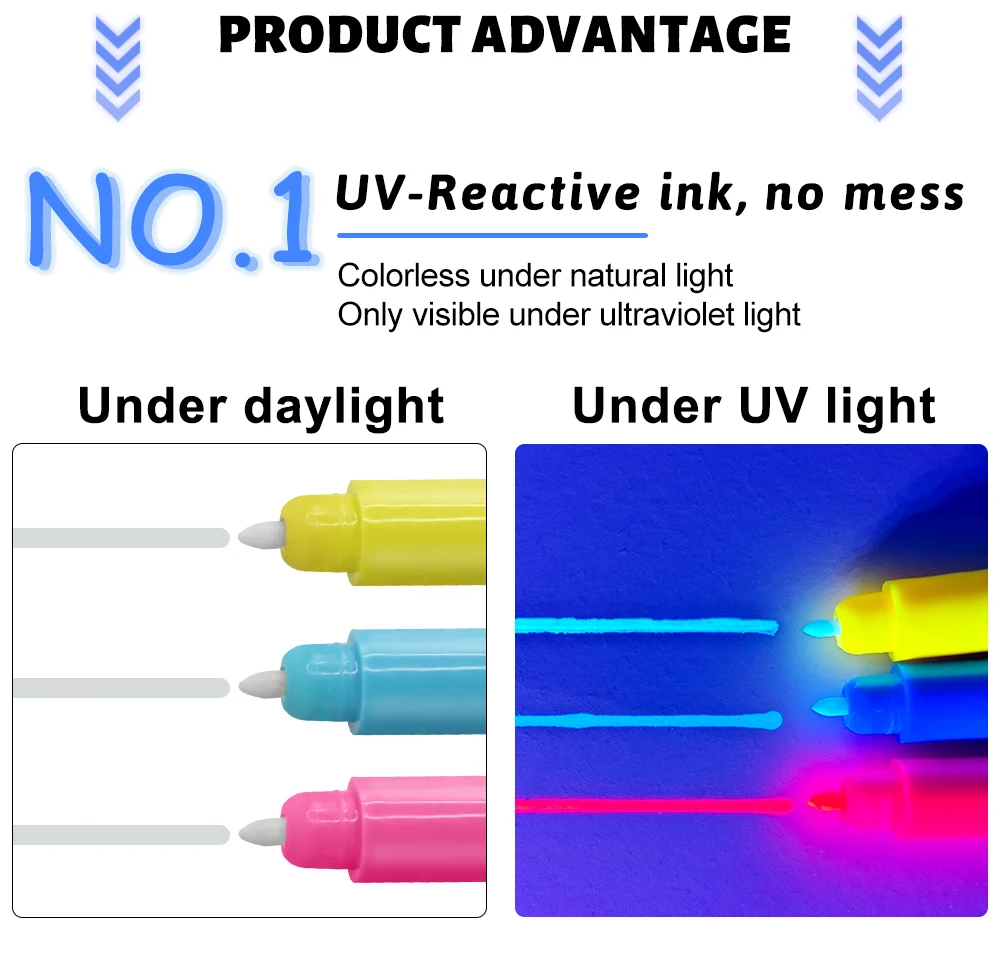 PRODUCT ADVANTAGE

NO.1 UV-Reactive ink, no mess

Colorless under natural light
Only visible under ultraviolet light

Under daylight

Under UV light